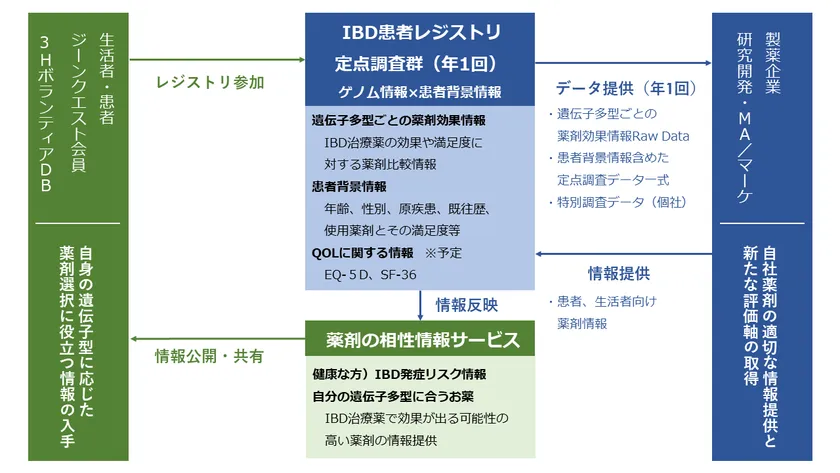 生活者・患者
ジーンクエスト会員
3Hボランティア DB

自身の遺伝子型に応じた
薬剤選択に役立つ情報の入手

レジストリ参加

情報公開・共有

IBD患者レジストリ
定点調査群（年1回）
ゲノム情報×患者背景情報

遺伝子多型ごとの薬剤効果情報
IBD治療薬の効果や満足度に対する薬剤比較情報
患者背景情報
年齢、性別、原疾患、既往歴、使用薬剤とその満足度等
QOLに関する情報 ※予定
EQ-5D、SF-36

情報反映

薬剤の相性情報サービス

健康な方）IBD発症リスク情報
自分の遺伝子多型に合うお薬
IBD治療薬で効果が出る可能性の高い薬剤の情報提供

データ提供（年1回）
・遺伝子多型ごとの薬剤効果情報Raw Data
・患者背景情報含めた定点調査データ一式
・特別調査データ（個社）

情報提供
・患者、生活者向け薬剤情報

製薬企業
研究開発・MA／マーケ

自社薬剤の適切な情報提供と
新たな評価軸の取得